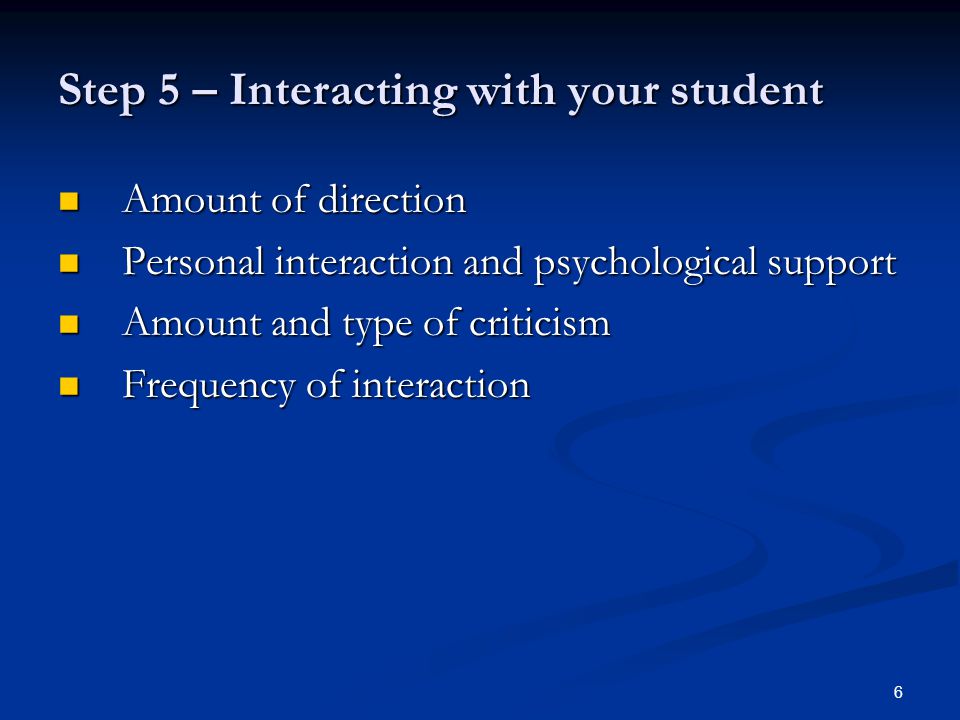 Step 5 – Interacting with your student

- Amount of direction
- Personal interaction and psychological support
- Amount and type of criticism
- Frequency of interaction

6